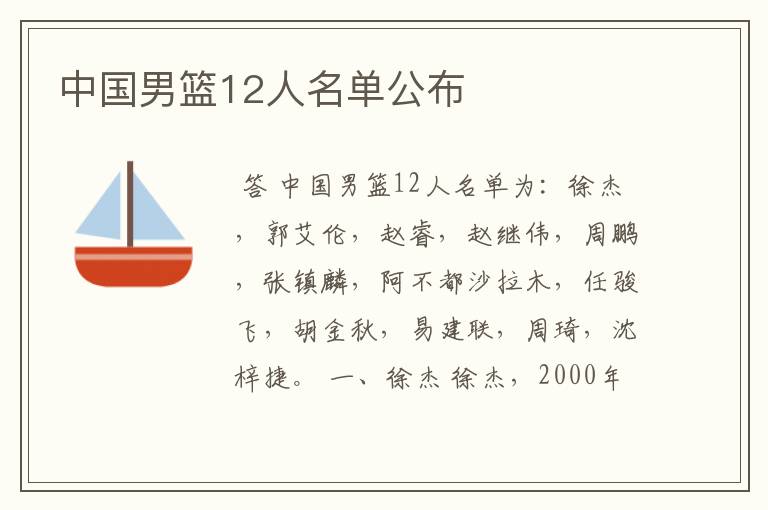 中国男篮12人名单公布

答 中国男篮12人名单为：徐杰，郭艾伦，赵睿，赵继伟，周鹏，张镇麟，阿不都沙拉木，任骏飞，胡金秋，易建联，周琦，沈梓捷。 一、徐杰 徐杰，2000年